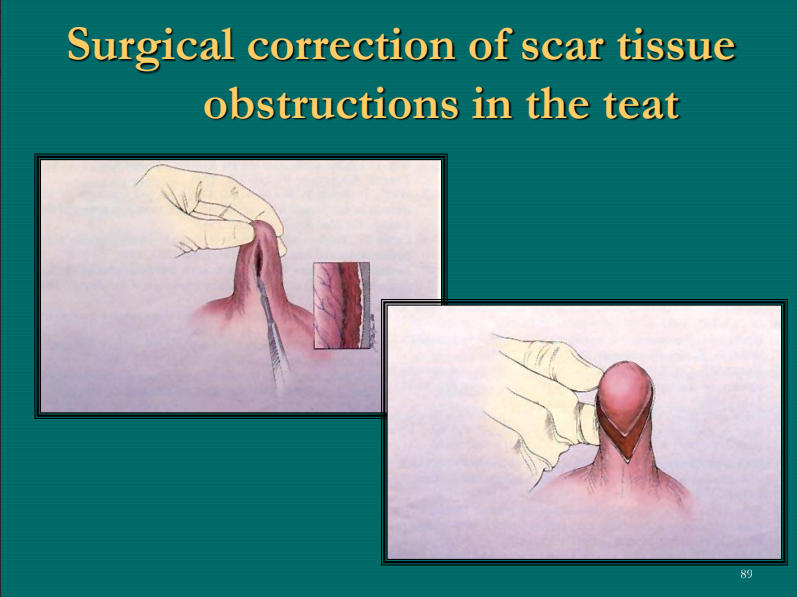 Surgical correction of scar tissue obstructions in the teat

89